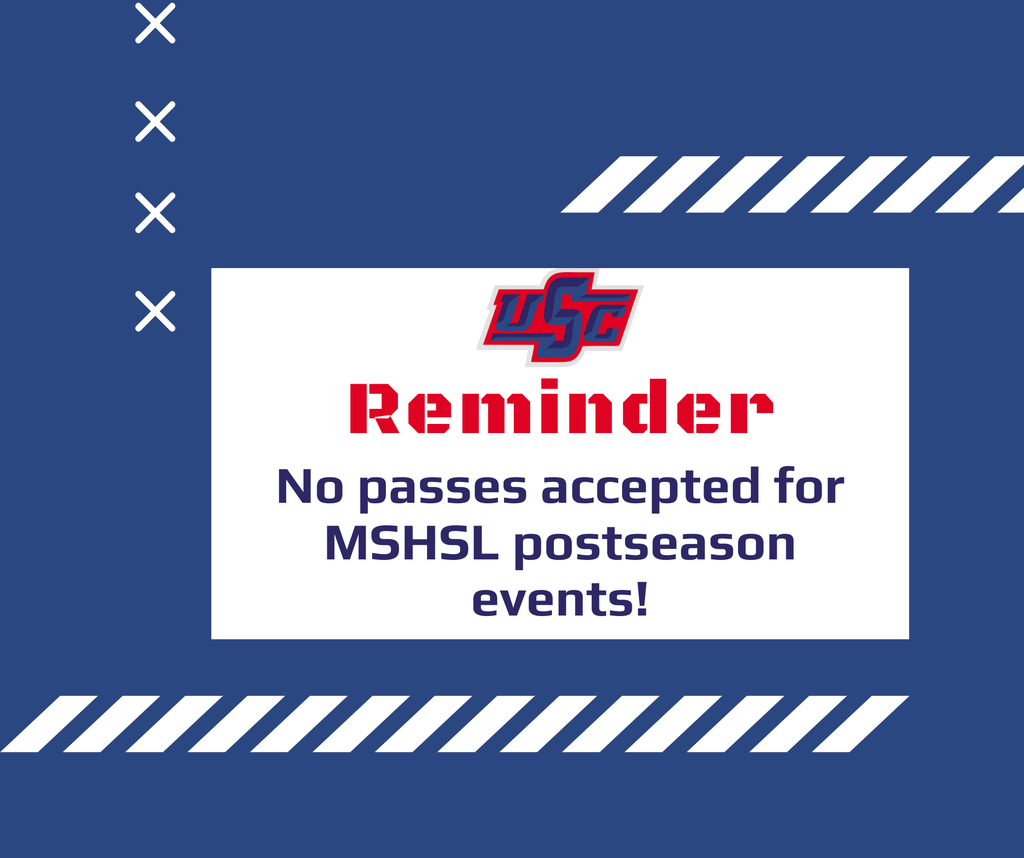 USC

Reminder

No passes accepted for MSHSL postseason events!